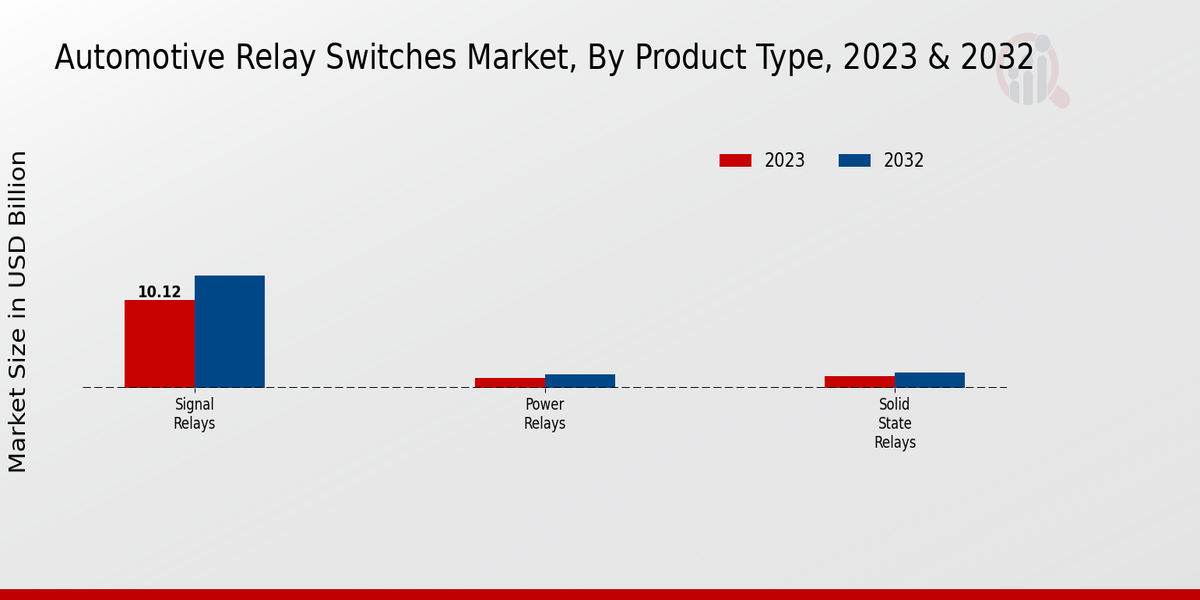 Automotive Relay Switches Market, By Product Type, 2023 & 2032

2023 2032

Market Size in USD Billion

10.12

Signal Relays

Power Relays

Solid State Relays